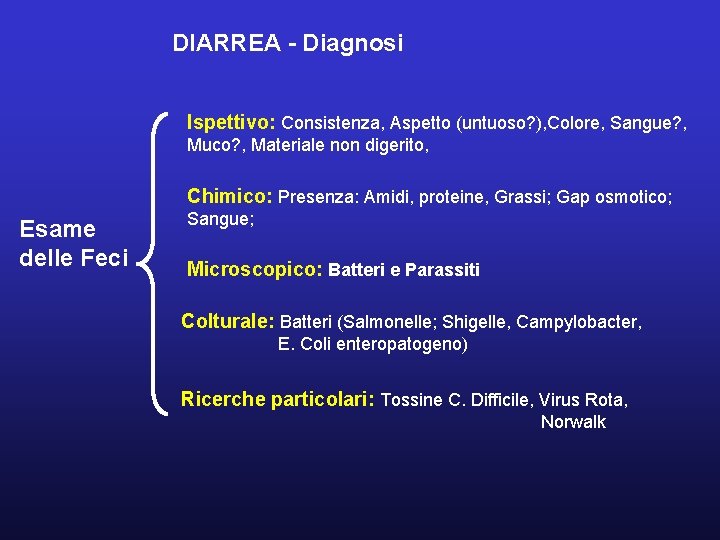 DIARREA - Diagnosi

Esame delle Feci

Ispettivo: Consistenza, Aspetto (untuoso?),Colore, Sangue?, Muco?, Materiale non digerito,

Chimico: Presenza: Amidi, proteine, Grassi; Gap osmotico; Sangue;

Microscopico: Batteri e Parassiti

Colturale: Batteri (Salmonelle; Shigelle, Campylobacter, E. Coli enteropatogeno)

Ricerche particolari: Tossine C. Difficile, Virus Rota, Norwalk